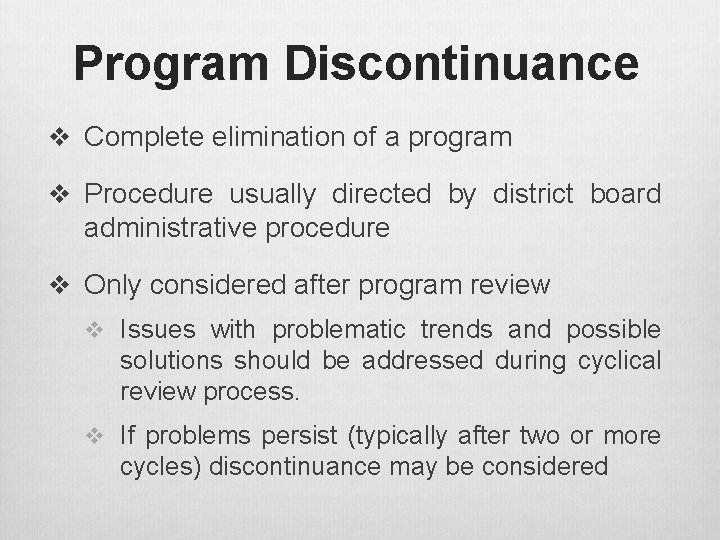 Program Discontinuance

❖ Complete elimination of a program

❖ Procedure usually directed by district board administrative procedure

❖ Only considered after program review

❖ Issues with problematic trends and possible solutions should be addressed during cyclical review process.

❖ If problems persist (typically after two or more cycles) discontinuance may be considered